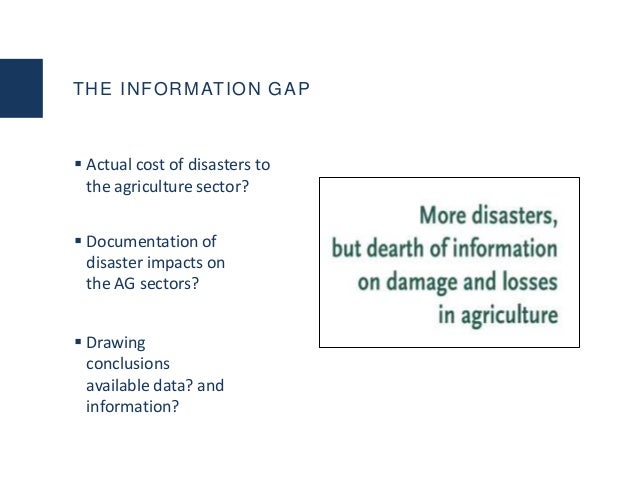 THE INFORMATION GAP

▪ Actual cost of disasters to the agriculture sector?

▪ Documentation of disaster impacts on the AG sectors?

▪ Drawing conclusions available data? and information?

More disasters, but dearth of information on damage and losses in agriculture